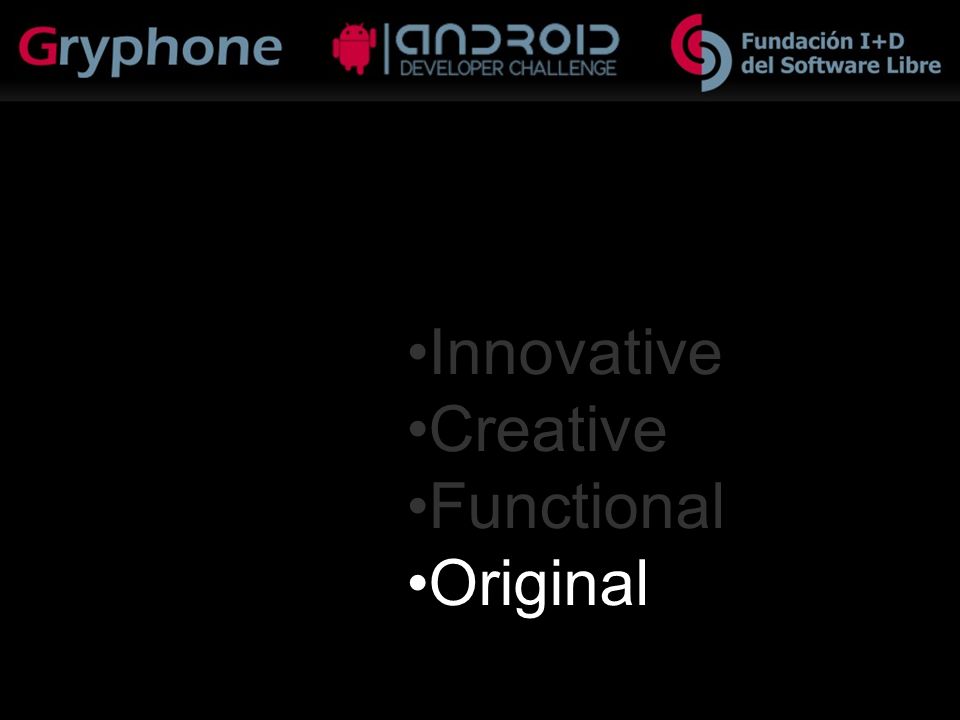 Gryphone

ANDROID
DEVELOPER CHALLENGE

Fundación I+D
del Software Libre

•Innovative
•Creative
•Functional
•Original